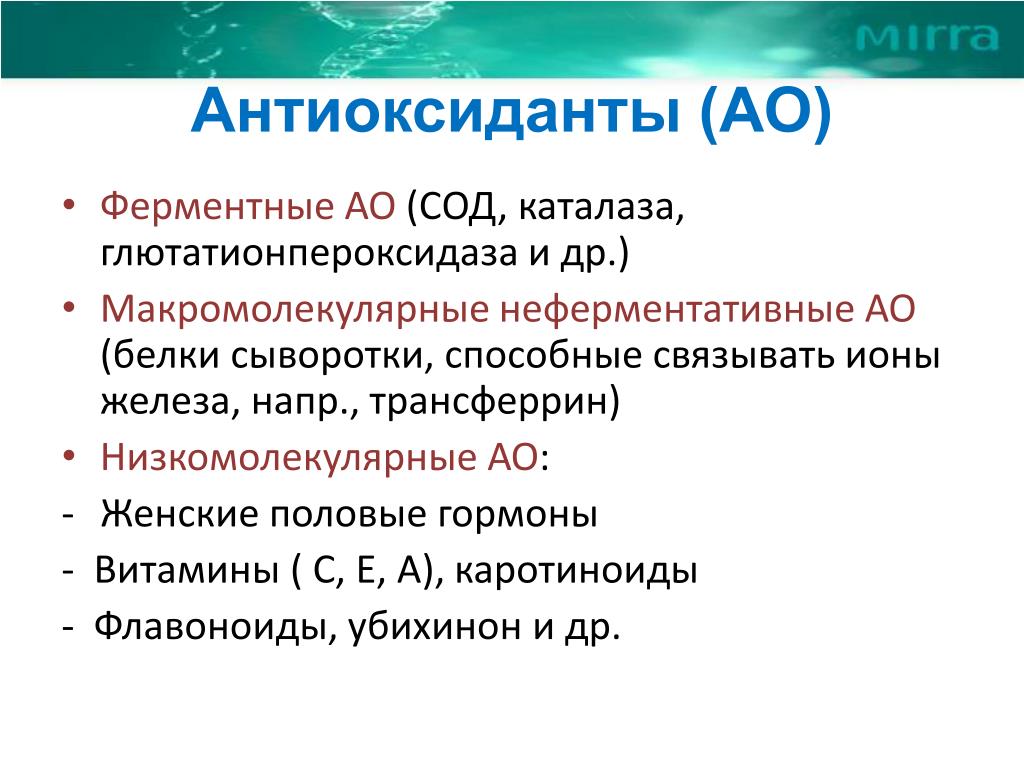 MIRRA

Антиоксиданты (АО)

• Ферментные АО (СОД, каталаза, глютатионпероксидаза и др.)
• Макромолекулярные неферментативные АО (белки сыворотки, способные связывать ионы железа, напр., трансферрин)
• Низкомолекулярные АО:
- Женские половые гормоны
- Витамины ( С, Е, А), каротиноиды
- Флавоноиды, убихинон и др.